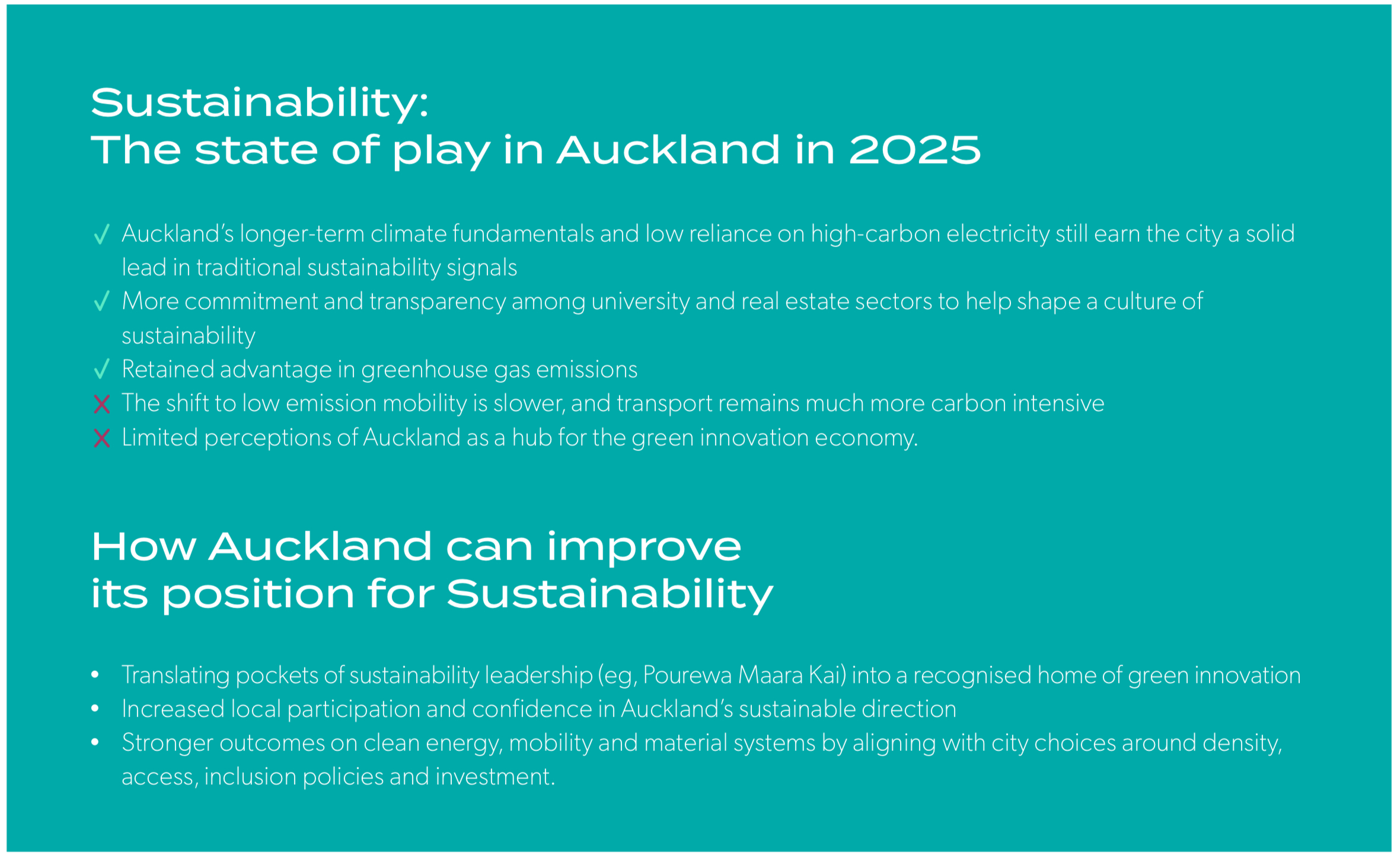 Sustainability:
The state of play in Auckland in 2025

✓ Auckland's longer-term climate fundamentals and low reliance on high-carbon electricity still earn the city a solid lead in traditional sustainability signals
✓ More commitment and transparency among university and real estate sectors to help shape a culture of sustainability
✓ Retained advantage in greenhouse gas emissions
✗ The shift to low emission mobility is slower, and transport remains much more carbon intensive
✗ Limited perceptions of Auckland as a hub for the green innovation economy.

How Auckland can improve its position for Sustainability

• Translating pockets of sustainability leadership (eg, Pourewa Maara Kai) into a recognised home of green innovation
• Increased local participation and confidence in Auckland's sustainable direction
• Stronger outcomes on clean energy, mobility and material systems by aligning with city choices around density, access, inclusion policies and investment.